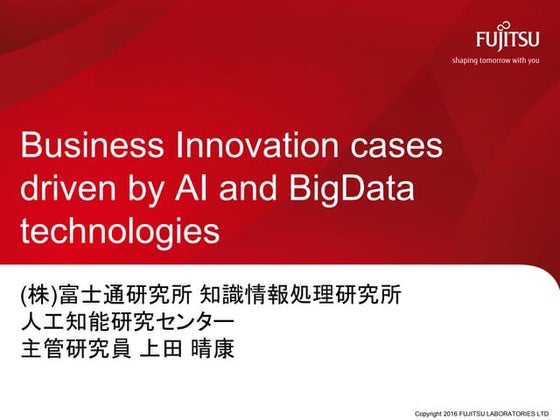 FUJITSU
shaping tomorrow with you

Business Innovation cases driven by AI and BigData technologies

(株)富士通研究所 知識情報処理研究所
人工知能研究センター
主管研究員 上田 晴康

Copyright 2016 FUJITSU LABORATORIES LTD